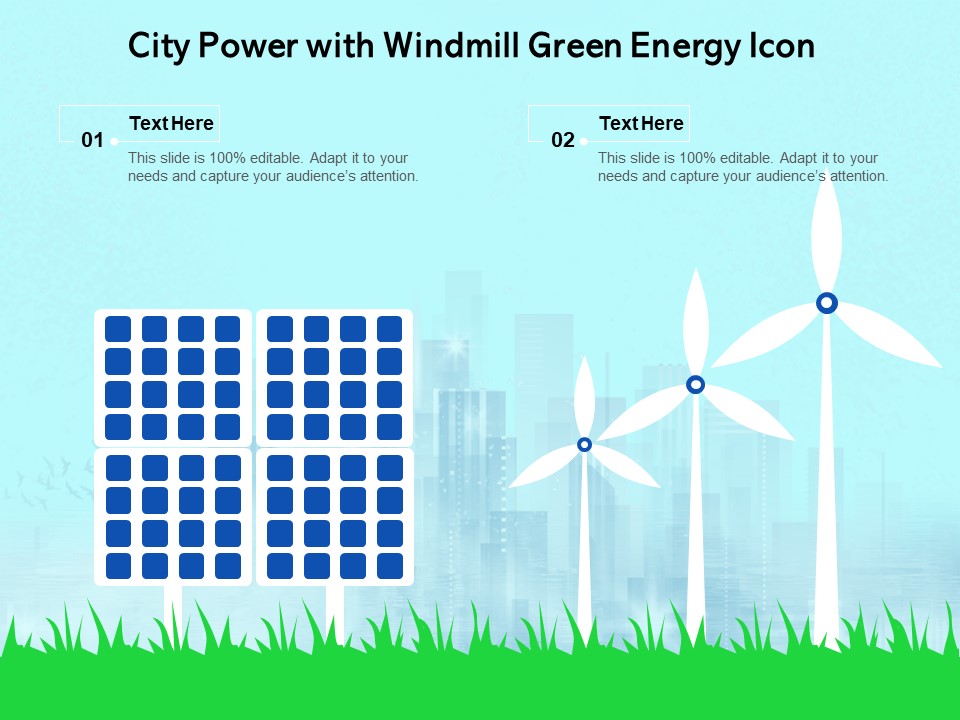 City Power with Windmill Green Energy Icon

01

Text Here

This slide is 100% editable. Adapt it to your needs and capture your audience's attention.

02

Text Here

This slide is 100% editable. Adapt it to your needs and capture your audience's attention.